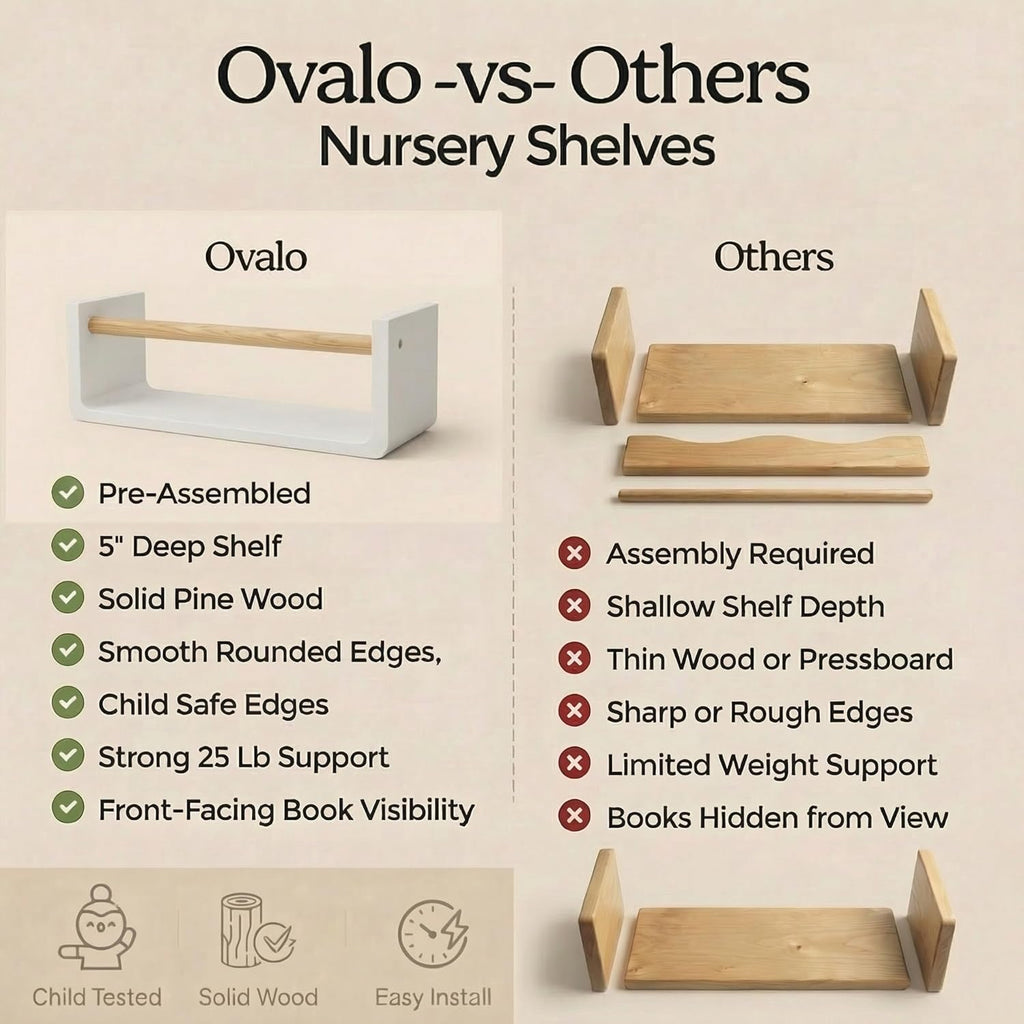 Ovalo -vs- Others
Nursery Shelves

Ovalo

Pre-Assembled
5" Deep Shelf
Solid Pine Wood
Smooth Rounded Edges,
Child Safe Edges
Strong 25 Lb Support
Front-Facing Book Visibility

Child Tested
Solid Wood
Easy Install

Others

Assembly Required
Shallow Shelf Depth
Thin Wood or Pressboard
Sharp or Rough Edges
Limited Weight Support
Books Hidden from View